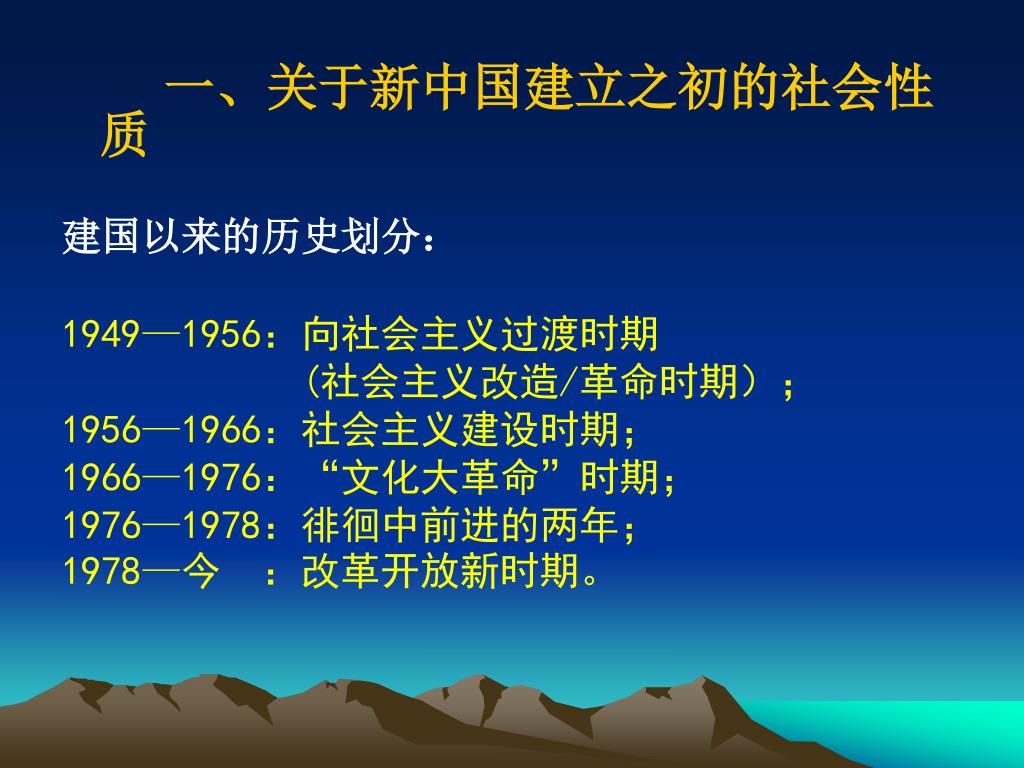 一、关于新中国建立之初的社会性质

建国以来的历史划分：

1949—1956：向社会主义过渡时期
（社会主义改造/革命时期）；
1956—1966：社会主义建设时期；
1966—1976：“文化大革命”时期；
1976—1978：徘徊中前进的两年；
1978—今　：改革开放新时期。